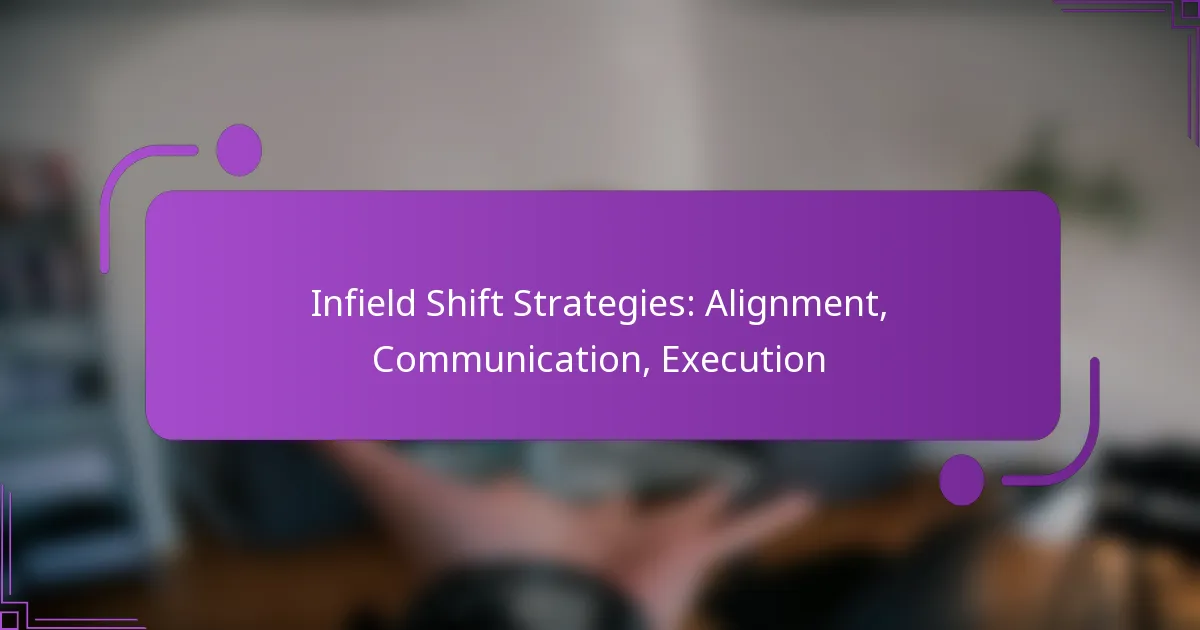 Infield Shift Strategies: Alignment, Communication, Execution